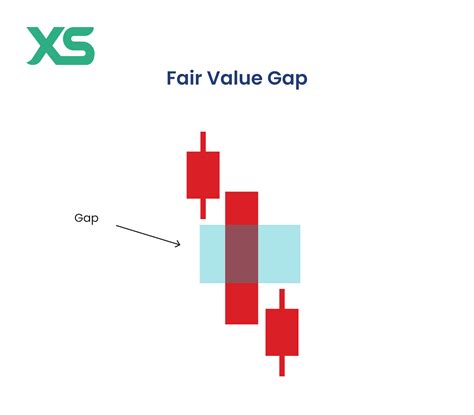 XS

Fair Value Gap

Gap